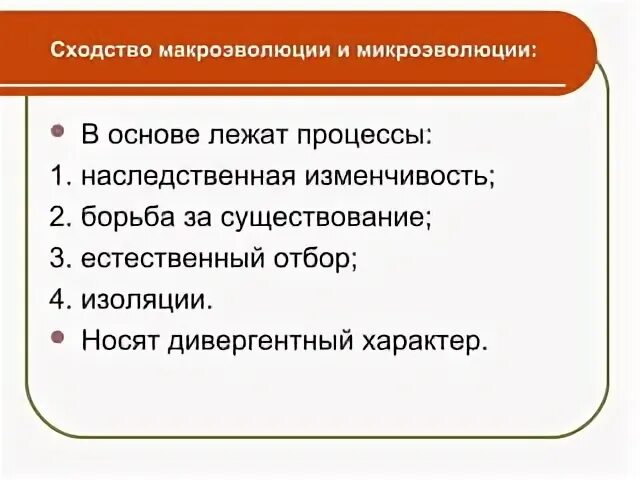 Сходство макроэволюции и микроэволюции:

• В основе лежат процессы:
1. наследственная изменчивость;
2. борьба за существование;
3. естественный отбор;
4. изоляции.
• Носят дивергентный характер.